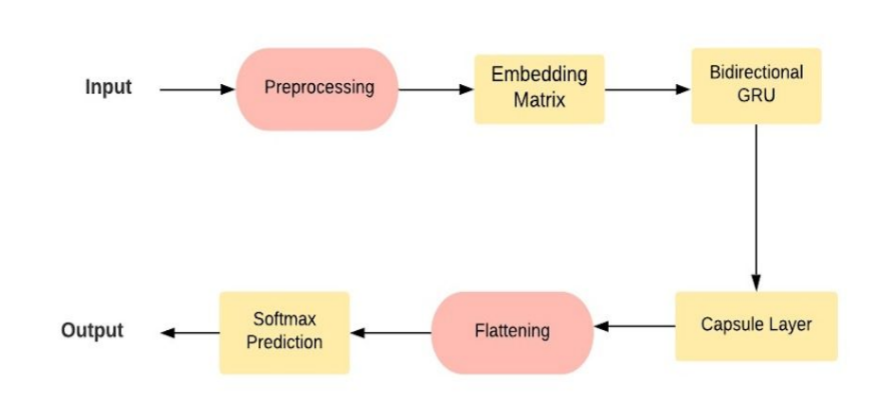 Input
Preprocessing
Embedding Matrix
Bidirectional GRU
Capsule Layer
Flattening
Softmax Prediction
Output